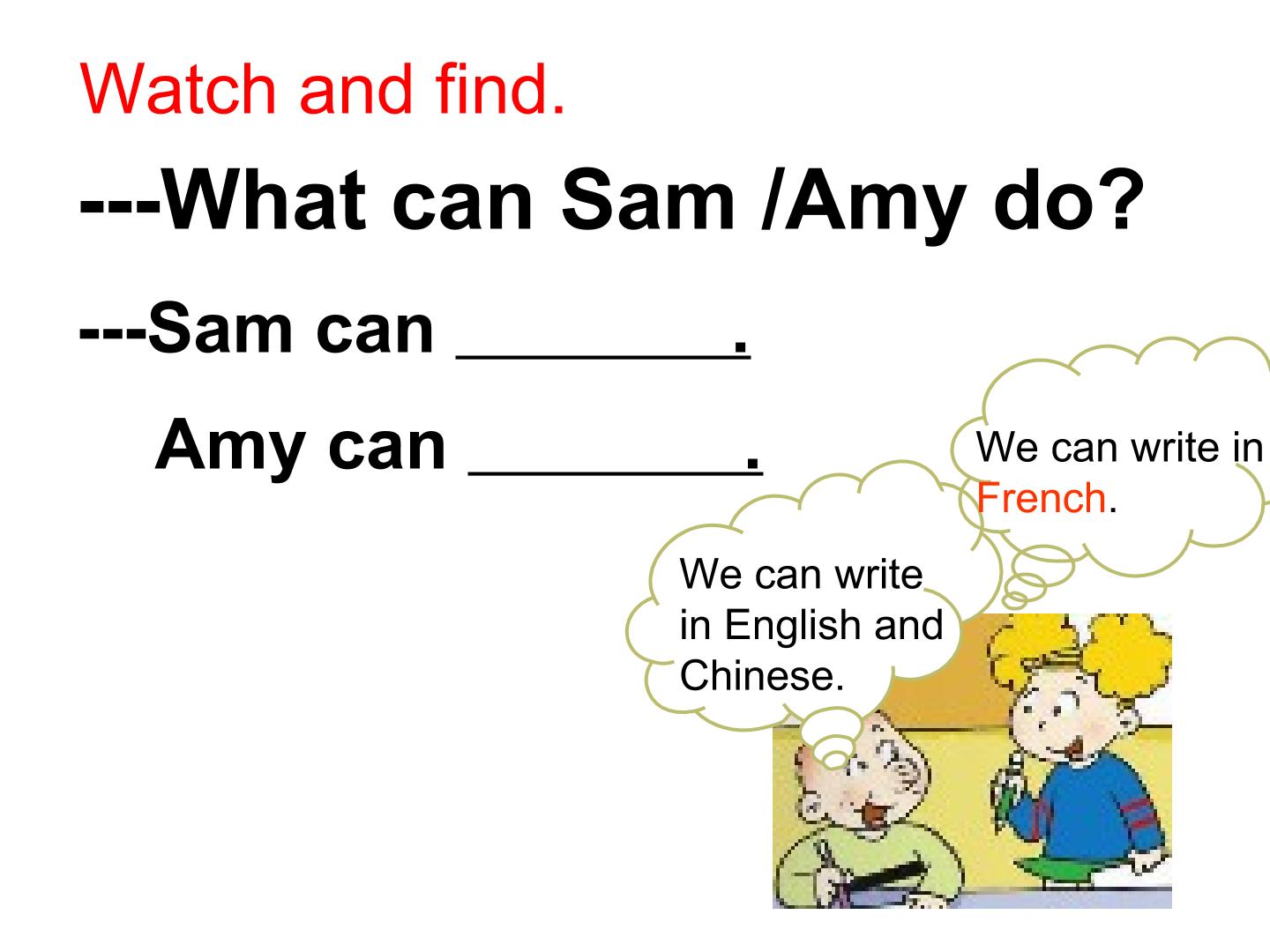 Watch and find.

---What can Sam /Amy do?

---Sam can ____.

Amy can ____.

We can write in French.

We can write in English and Chinese.